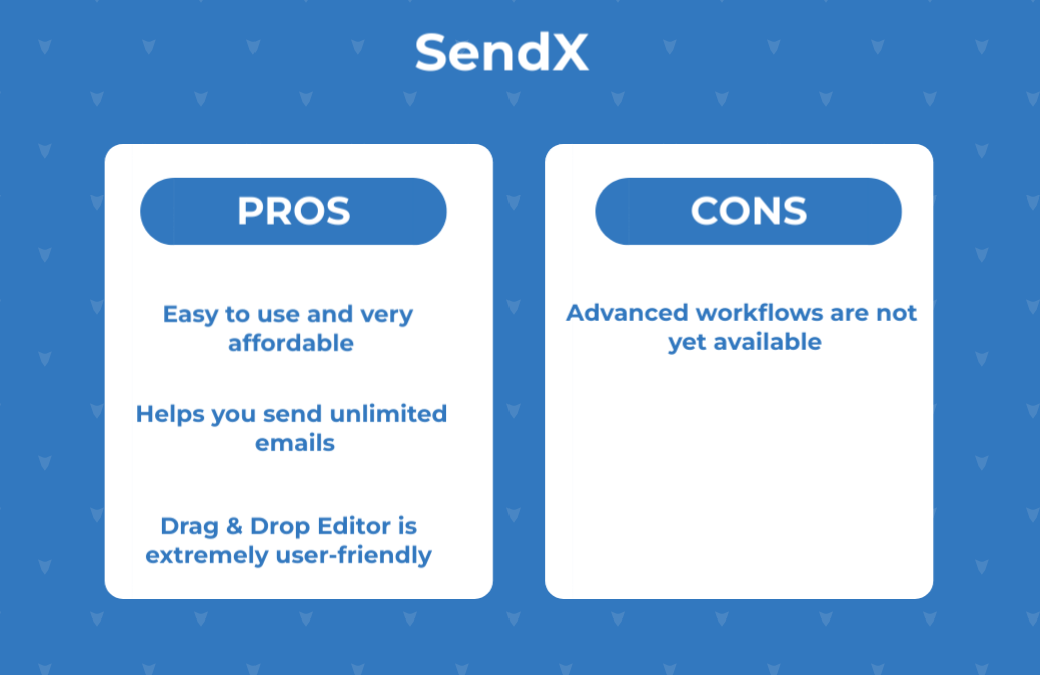 SendX

PROS

Easy to use and very affordable

Helps you send unlimited emails

Drag & Drop Editor is extremely user-friendly

CONS

Advanced workflows are not yet available